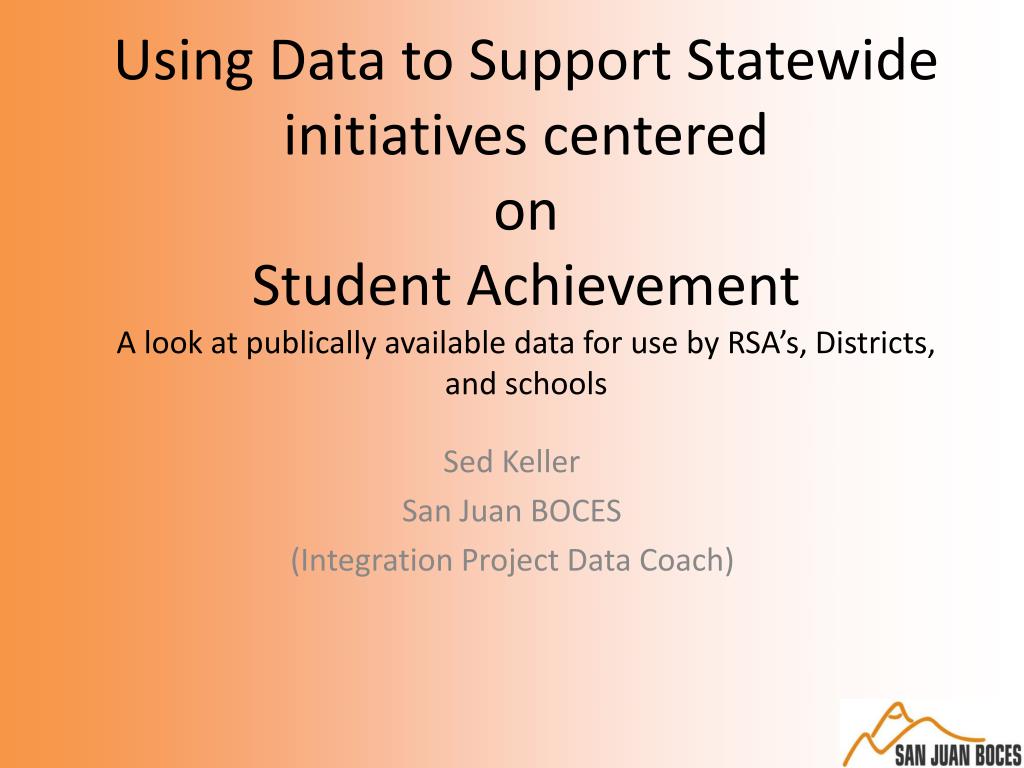 Using Data to Support Statewide initiatives centered on Student Achievement

A look at publically available data for use by RSA's, Districts, and schools

Sed Keller

San Juan BOCES

(Integration Project Data Coach)

SAN JUAN BOCES